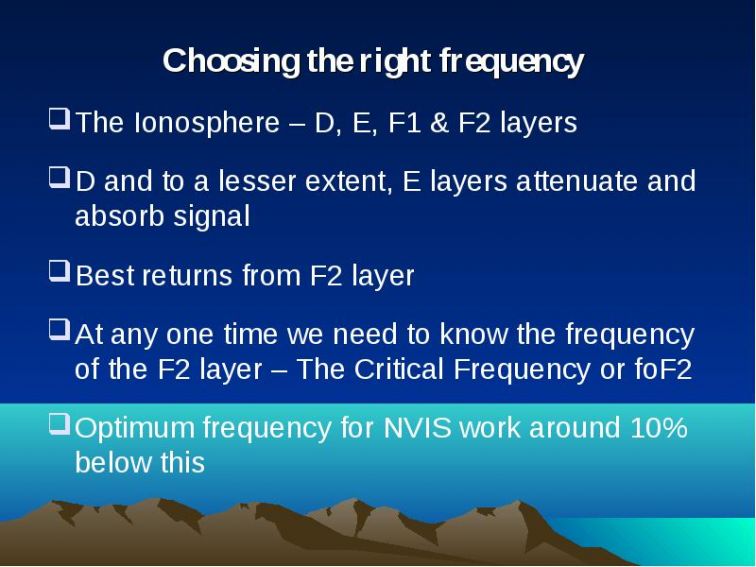 Choosing the right frequency

❑ The Ionosphere – D, E, F1 & F2 layers

❑ D and to a lesser extent, E layers attenuate and absorb signal

❑ Best returns from F2 layer

❑ At any one time we need to know the frequency of the F2 layer – The Critical Frequency or foF2

❑ Optimum frequency for NVIS work around 10% below this